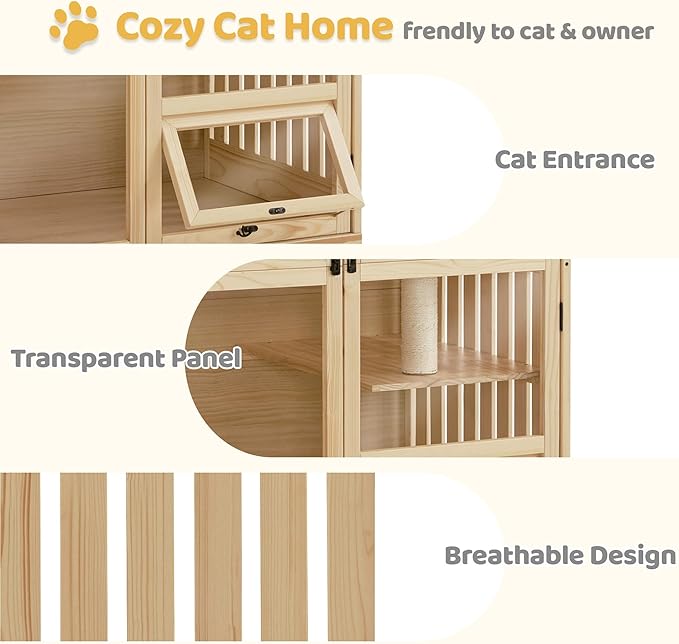 Cozy Cat Home frendly to cat & owner

Cat Entrance

Transparent Panel

Breathable Design